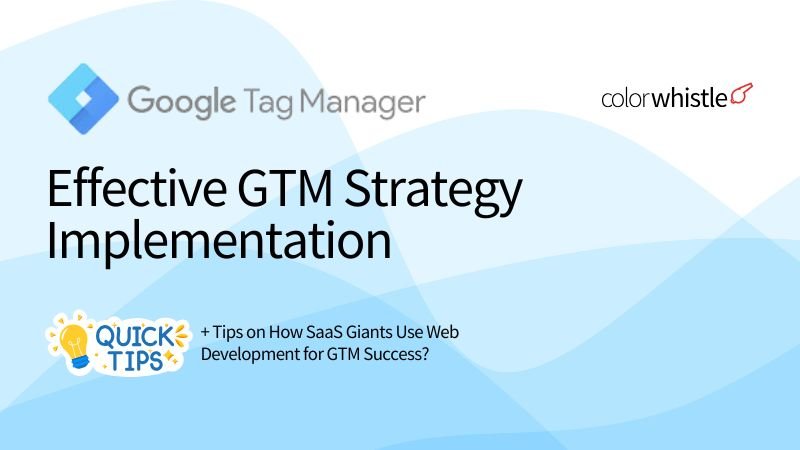 Google Tag Manager

colorwhistle

Effective GTM Strategy Implementation

QUICK TIPS

+ Tips on How SaaS Giants Use Web Development for GTM Success?